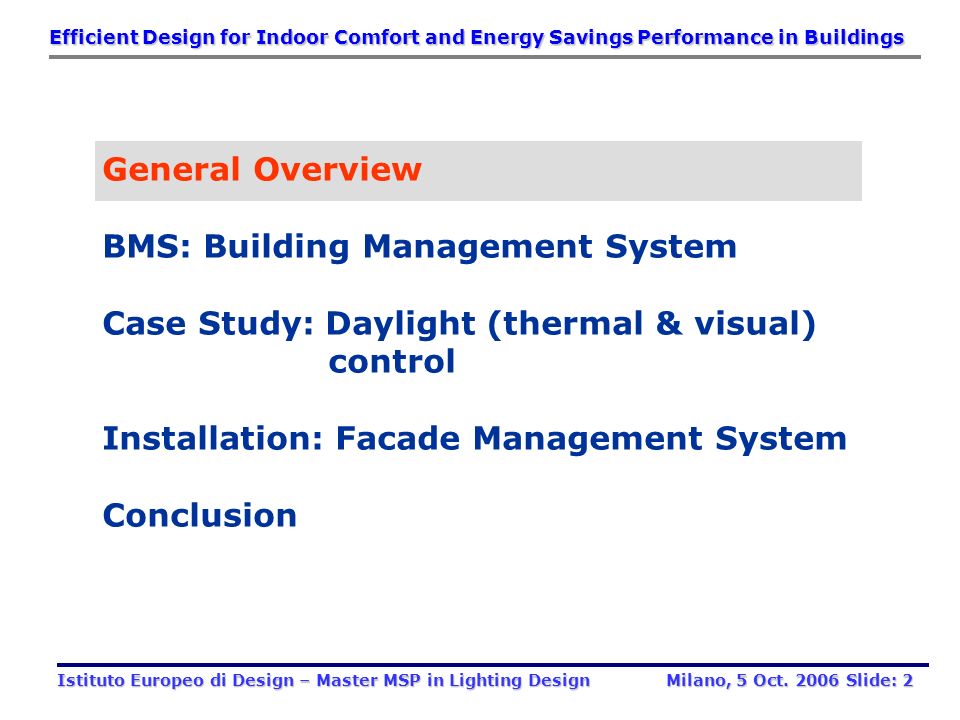 Efficient Design for Indoor Comfort and Energy Savings Performance in Buildings

General Overview

BMS: Building Management System

Case Study: Daylight (thermal & visual) control

Installation: Facade Management System

Conclusion

Istituto Europeo di Design – Master MSP in Lighting Design Milano, 5 Oct. 2006 Slide: 2